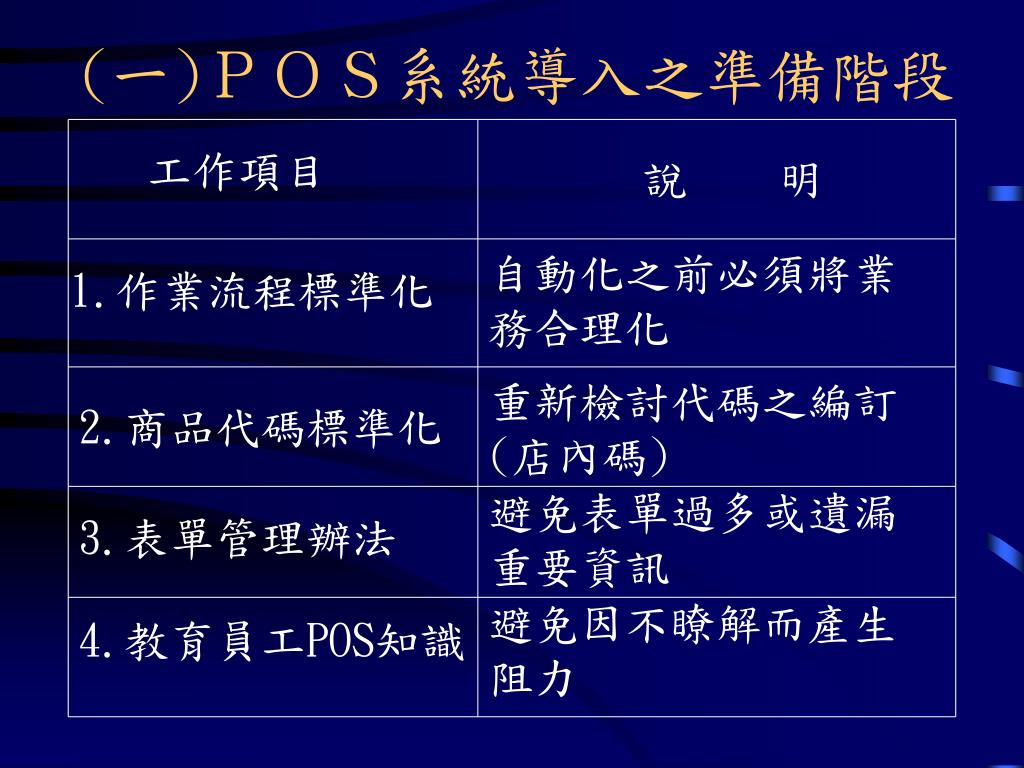 (一)POS系統導入之準備階段

| 工作項目 | 說　　明 |
|---|---|
| 1.作業流程標準化 | 自動化之前必須將業務合理化 |
| 2.商品代碼標準化 | 重新檢討代碼之編訂(店內碼) |
| 3.表單管理辦法 | 避免表單過多或遺漏重要資訊 |
| 4.教育員工POS知識 | 避免因不瞭解而產生阻力 |